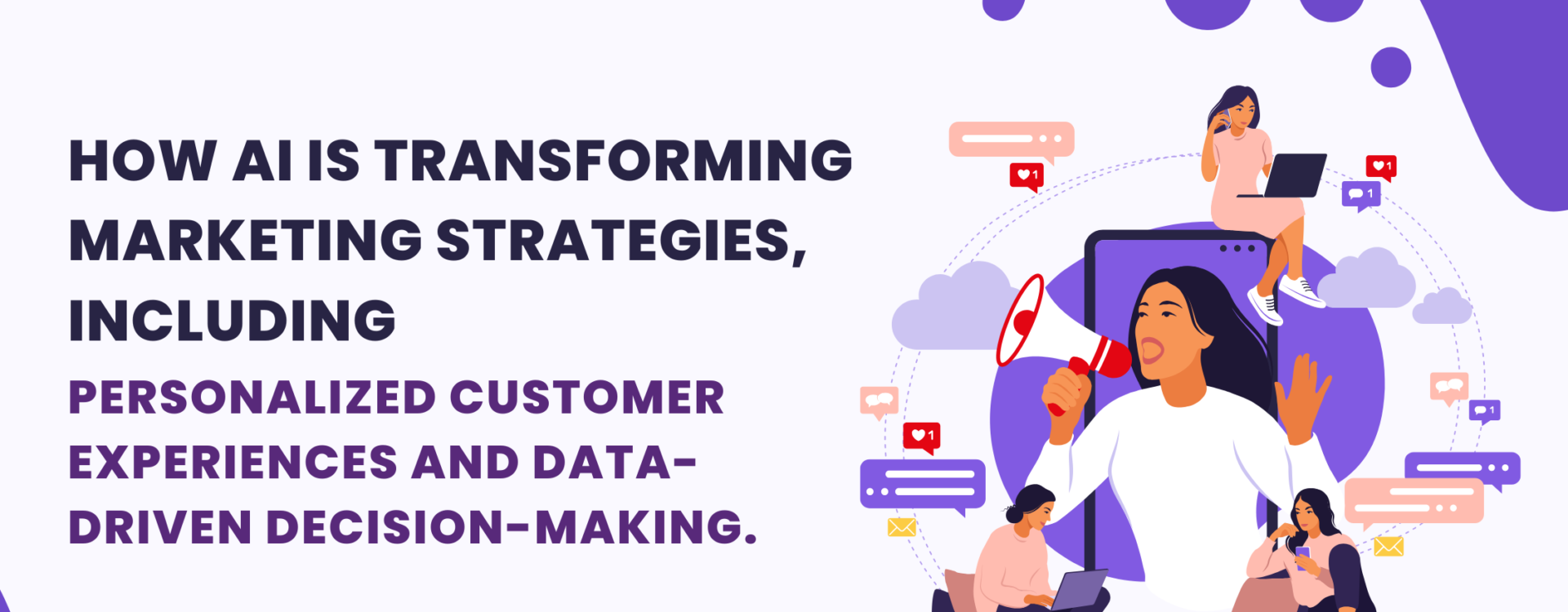 HOW AI IS TRANSFORMING MARKETING STRATEGIES, INCLUDING

PERSONALIZED CUSTOMER EXPERIENCES AND DATA-DRIVEN DECISION-MAKING.

1

1

1

1

1